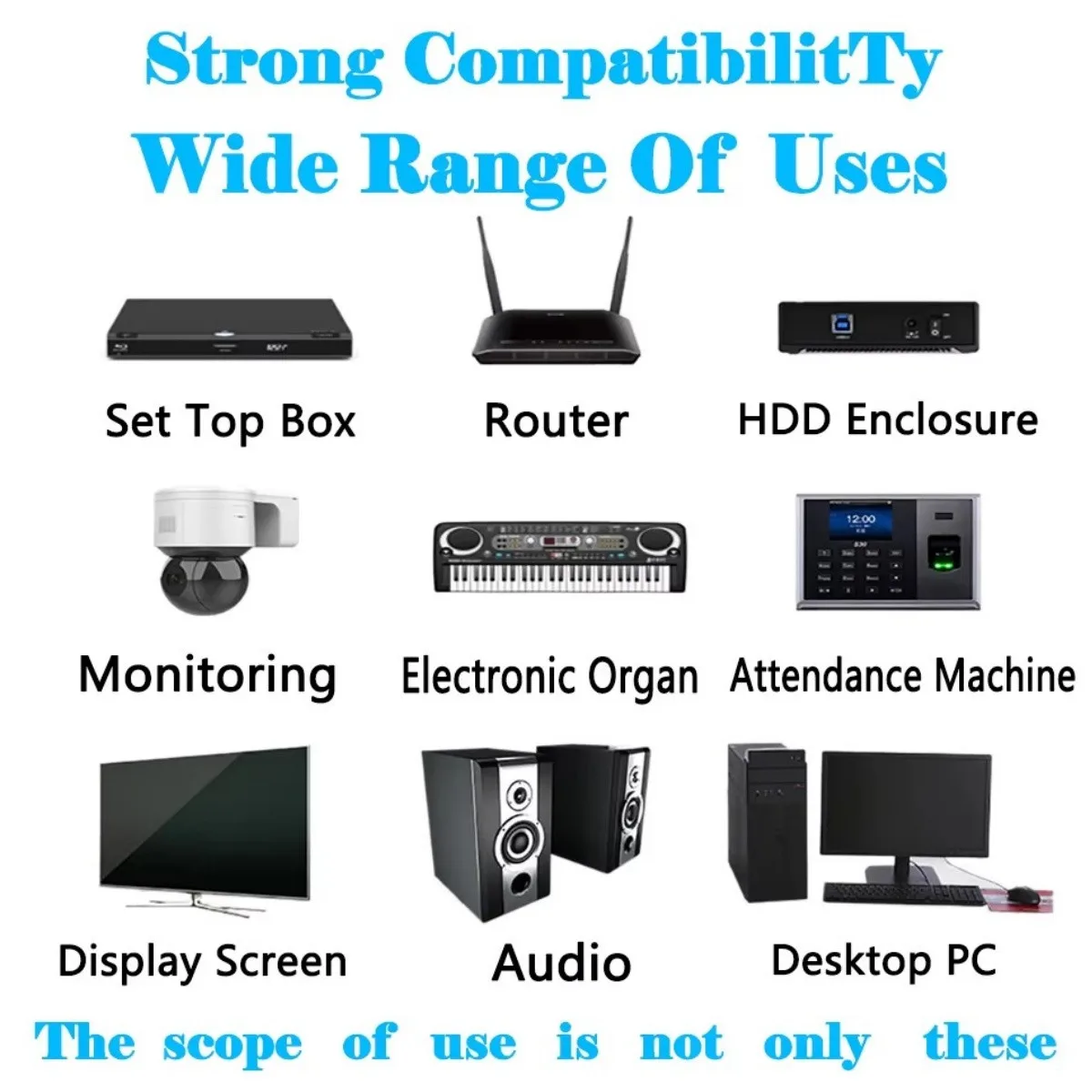 Strong CompatibilitTy
Wide Range Of Uses

Set Top Box

Router

HDD Enclosure

12:00

Monitoring

Electronic Organ

Attendance Machine

Display Screen

Audio

Desktop PC

The scope of use is not only these